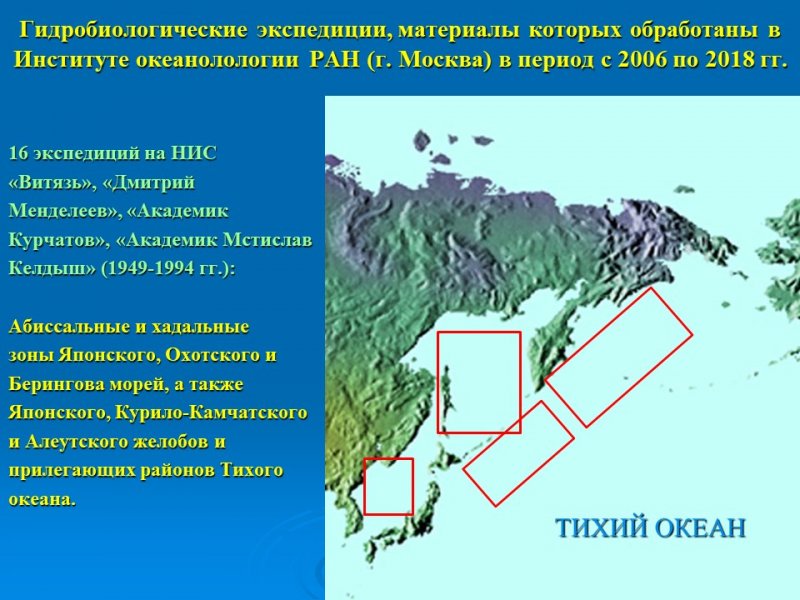 Гидробиологические экспедиции, материалы которых обработаны в Институте океанолологии РАН (г. Москва) в период с 2006 по 2018 гг.

16 экспедиций на НИС «Витязь», «Дмитрий Менделеев», «Академик Курчатов», «Академик Мстислав Келдыш» (1949-1994 гг.):

Абиссальные и хадальные зоны Японского, Охотского и Берингова морей, а также Японского, Курило-Камчатского и Алеутского желобов и прилегающих районов Тихого океана.

ТИХИЙ ОКЕАН